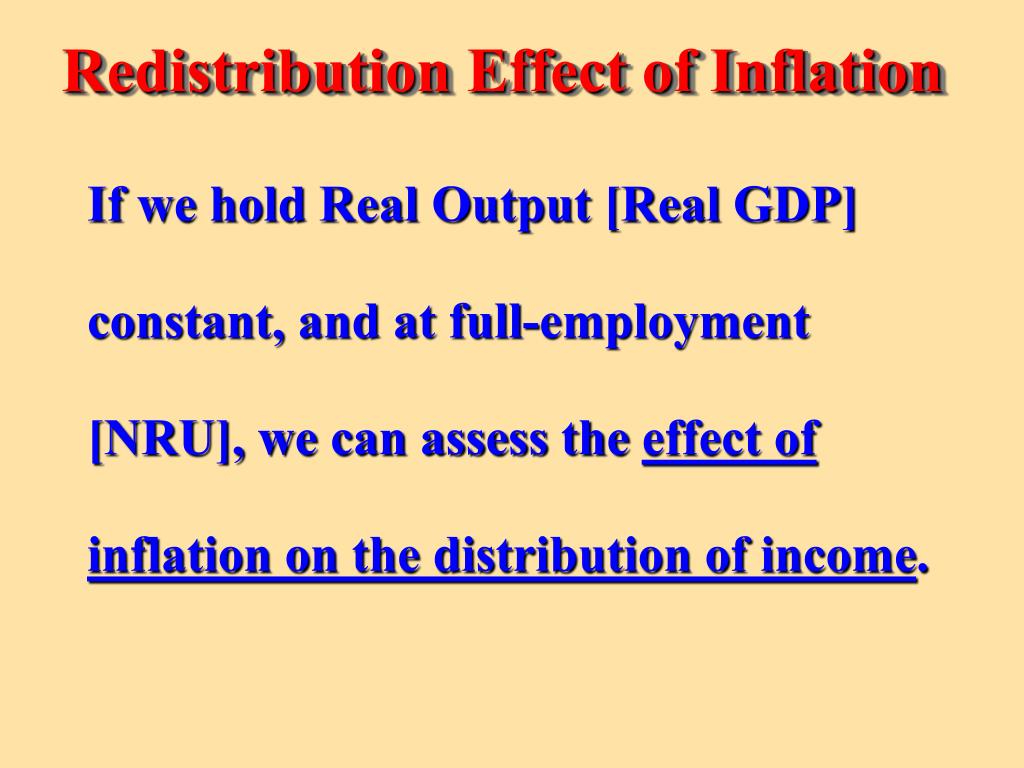 Redistribution Effect of Inflation

If we hold Real Output [Real GDP] constant, and at full-employment [NRU], we can assess the effect of inflation on the distribution of income.